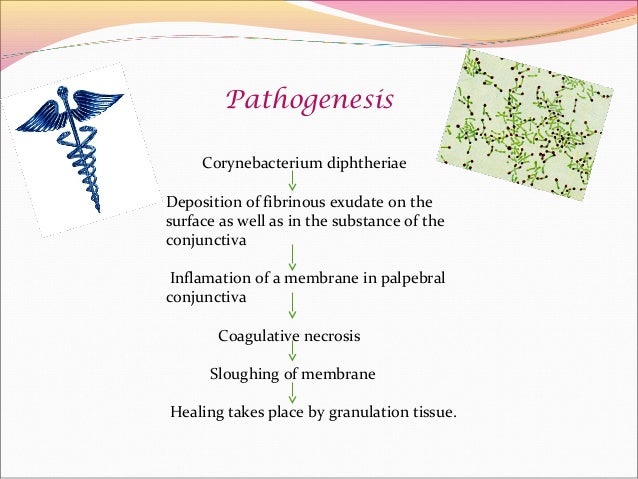 Pathogenesis

Corynebacterium diphtheriae

Deposition of fibrinous exudate on the surface as well as in the substance of the conjunctiva

Inflamation of a membrane in palpebral conjunctiva

Coagulative necrosis

Sloughing of membrane

Healing takes place by granulation tissue.